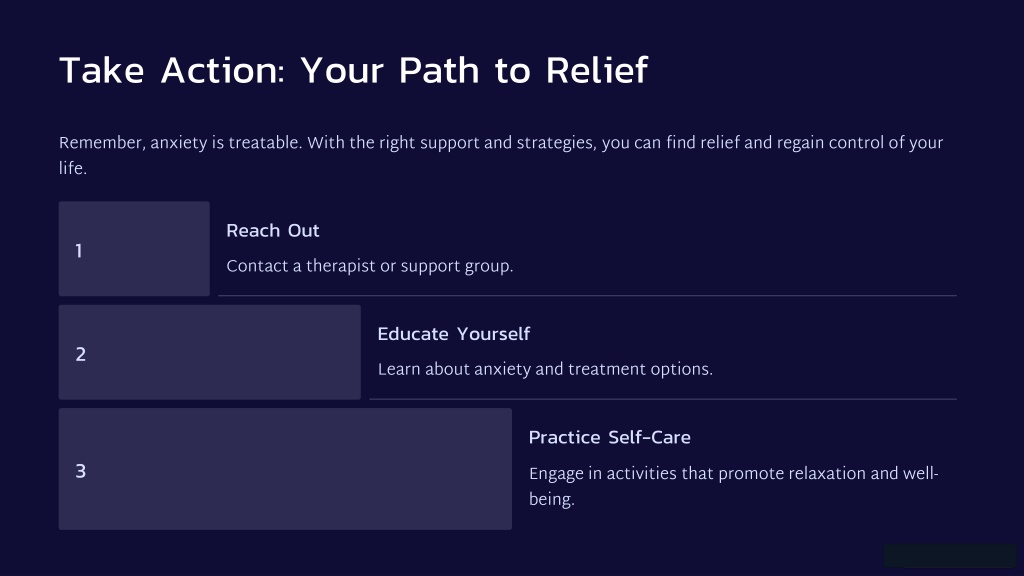 Take Action: Your Path to Relief

Remember, anxiety is treatable. With the right support and strategies, you can find relief and regain control of your life.

1

Reach Out

Contact a therapist or support group.

2

Educate Yourself

Learn about anxiety and treatment options.

3

Practice Self-Care

Engage in activities that promote relaxation and well-being.